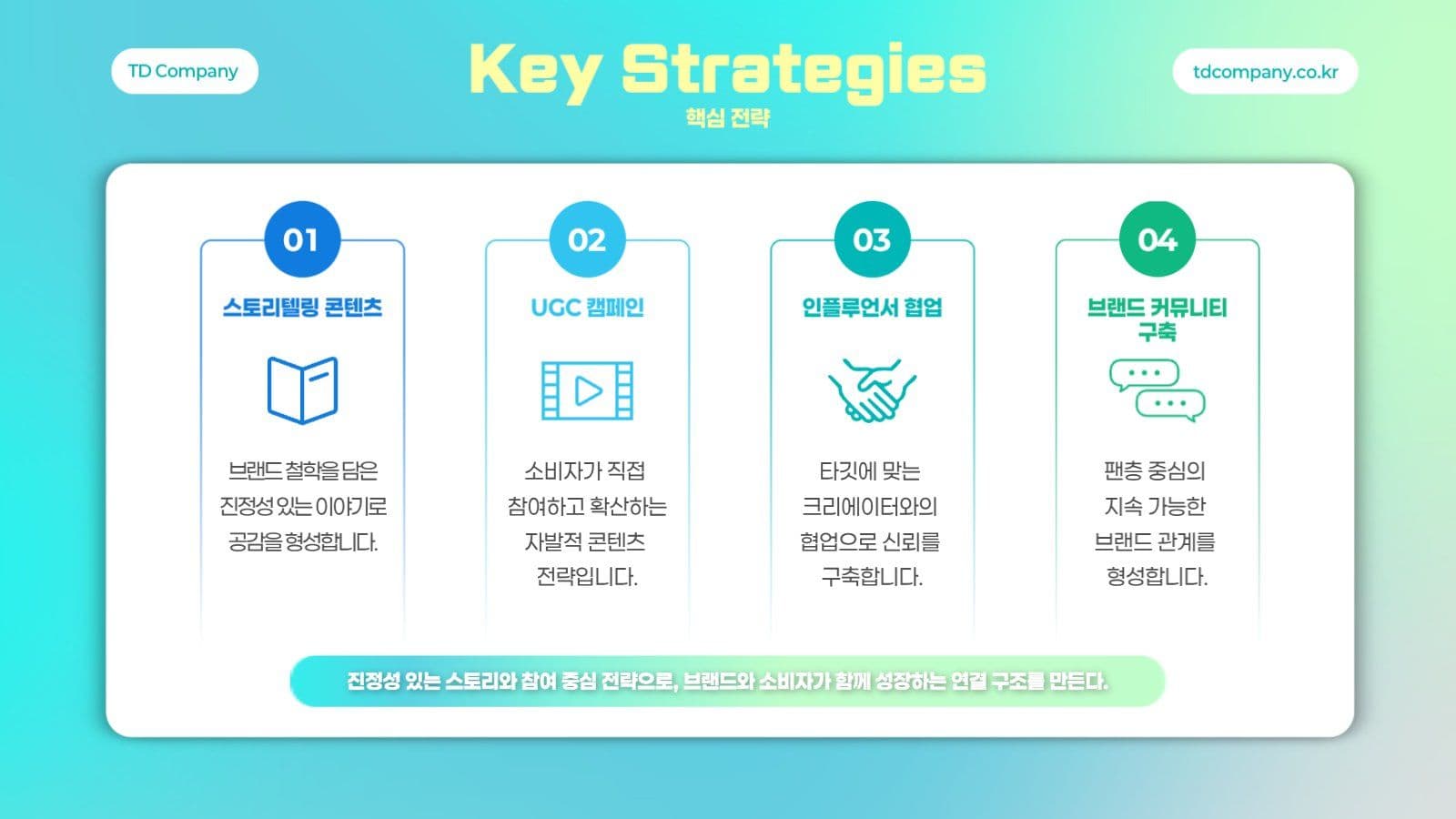 TD Company

Key Strategies
핵심 전략

tdcompany.co.kr

01
스토리텔링 콘텐츠

브랜드 철학을 담은 진정성 있는 이야기로 공감을 형성합니다.

02
UGC 캠페인

소비자가 직접 참여하고 확산하는 자발적 콘텐츠 전략입니다.

03
인플루언서 협업

타깃에 맞는 크리에이터와의 협업으로 신뢰를 구축합니다.

04
브랜드 커뮤니티 구축

팬층 중심의 지속 가능한 브랜드 관계를 형성합니다.

진정성 있는 스토리와 참여 중심 전략으로, 브랜드와 소비자가 함께 성장하는 연결 구조를 만든다.